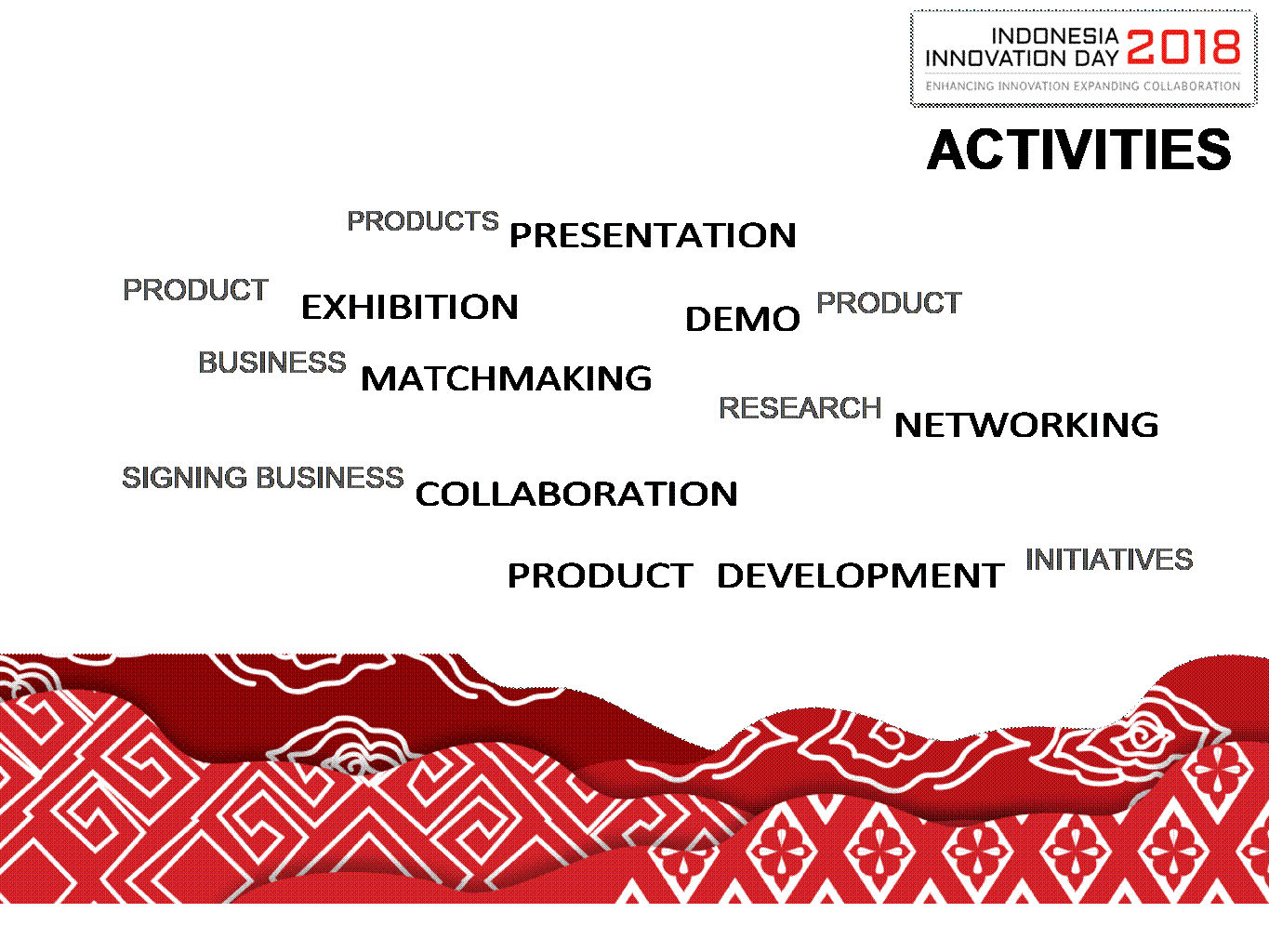 INDONESIA INNOVATION DAY 2018
ENHANCING INNOVATION EXPANDING COLLABORATION

ACTIVITIES

PRODUCTS PRESENTATION

PRODUCT EXHIBITION

DEMO PRODUCT

BUSINESS MATCHMAKING

RESEARCH NETWORKING

SIGNING BUSINESS COLLABORATION

PRODUCT DEVELOPMENT INITIATIVES